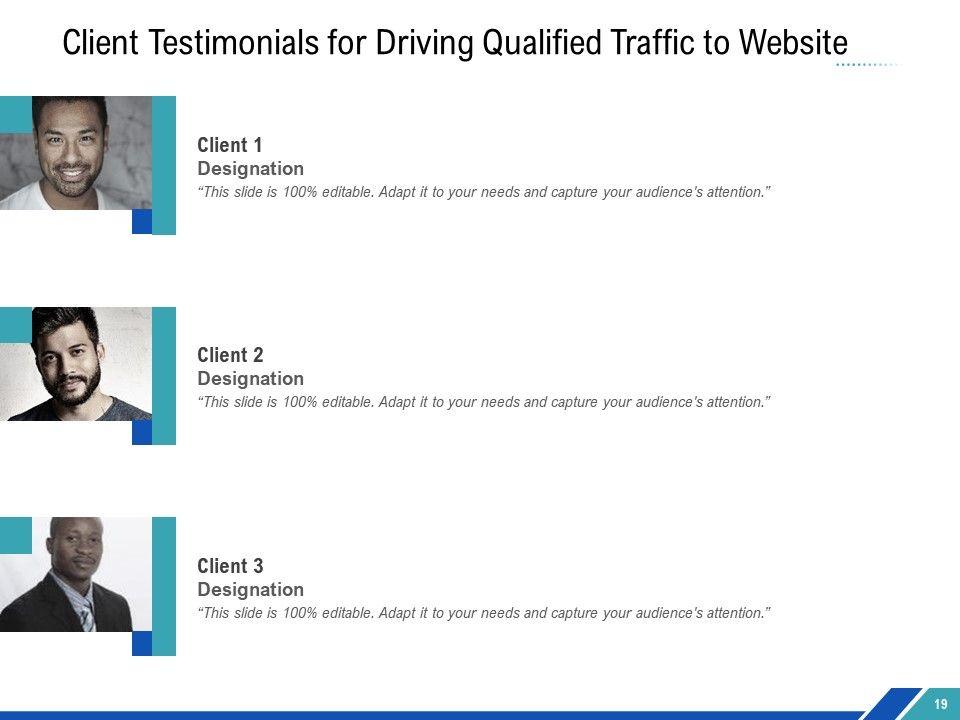 Client Testimonials for Driving Qualified Traffic to Website

Client 1
Designation
“This slide is 100% editable. Adapt it to your needs and capture your audience's attention.”

Client 2
Designation
“This slide is 100% editable. Adapt it to your needs and capture your audience's attention.”

Client 3
Designation
“This slide is 100% editable. Adapt it to your needs and capture your audience's attention.”

19